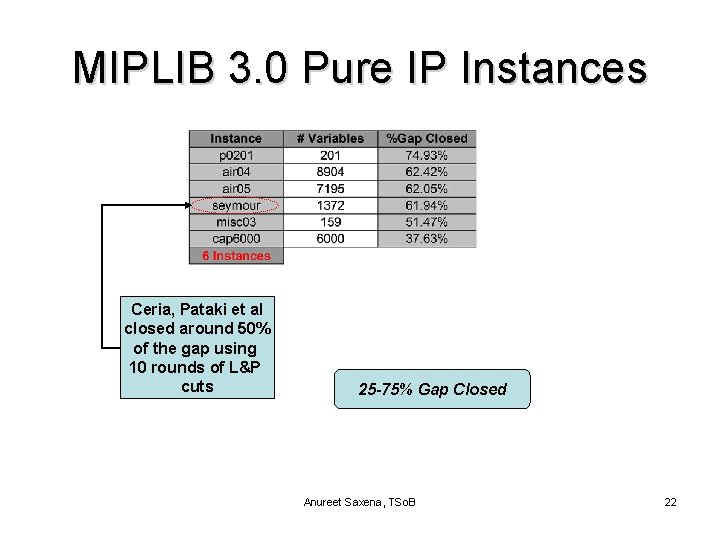 MIPLIB 3.0 Pure IP Instances

| Instance | # Variables | %Gap Closed |
|---|---|---|
| p0201 | 201 | 74.93% |
| air04 | 8904 | 62.42% |
| air05 | 7195 | 62.05% |
| seymour | 1372 | 61.94% |
| misc03 | 159 | 51.47% |
| cap6000 | 6000 | 37.63% |
| 6 Instances | | |

Ceria, Pataki et al closed around 50% of the gap using 10 rounds of L&P cuts

25-75% Gap Closed

Anureet Saxena, TSoB

22